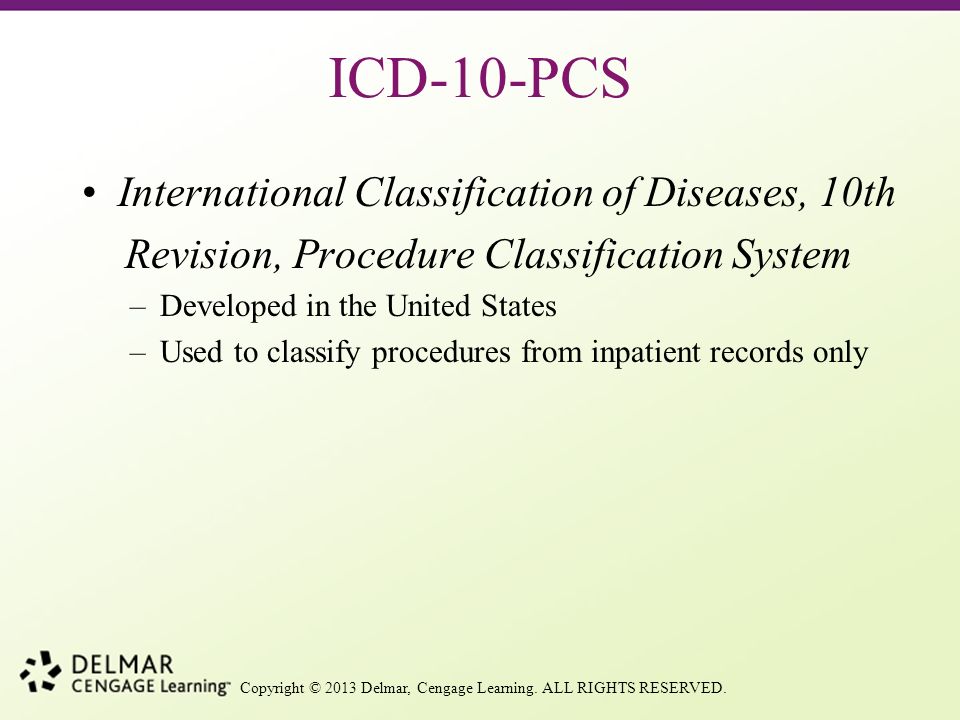 ICD-10-PCS

• International Classification of Diseases, 10th Revision, Procedure Classification System

– Developed in the United States

– Used to classify procedures from inpatient records only

DELMAR
CENGAGE Learning™

Copyright © 2013 Delmar, Cengage Learning. ALL RIGHTS RESERVED.